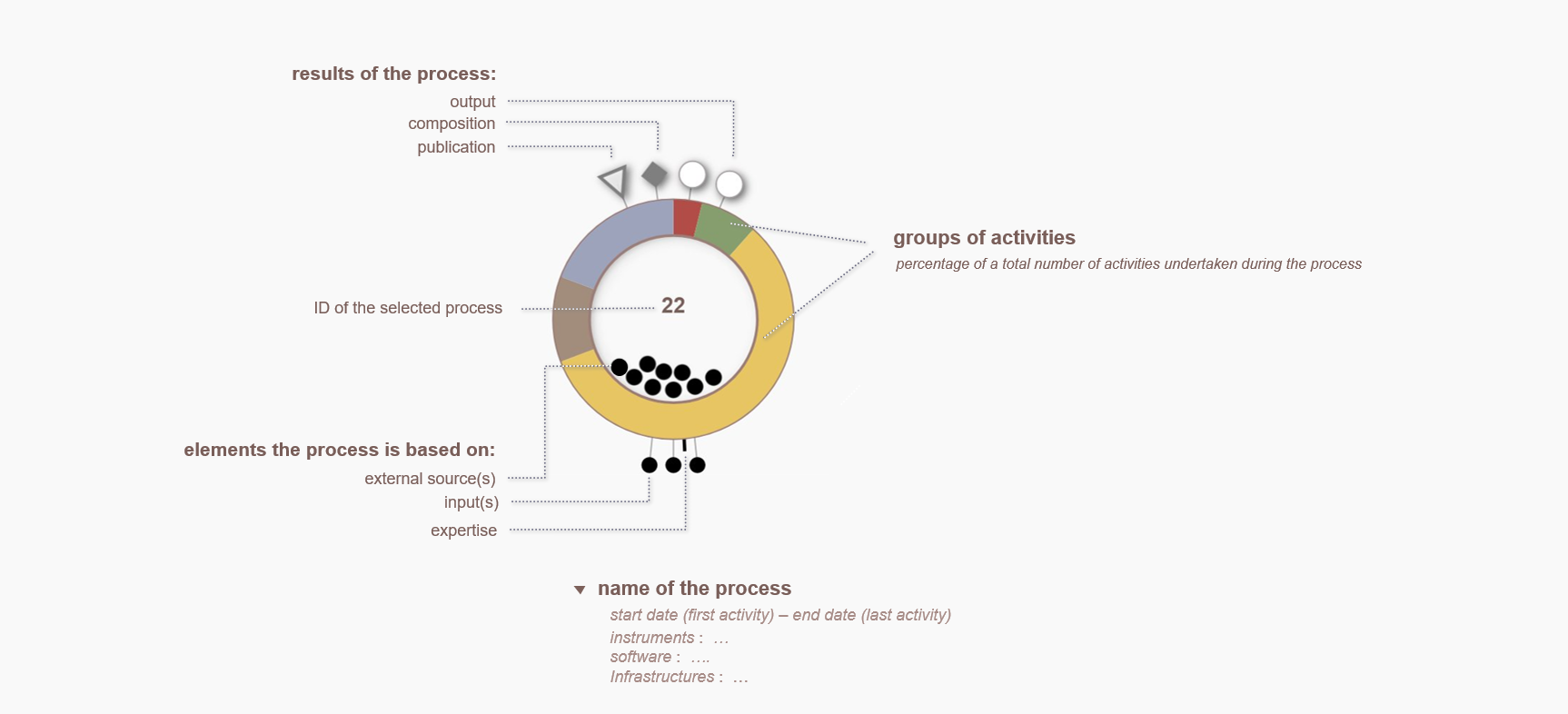 results of the process:
output
composition
publication

groups of activities
percentage of a total number of activities undertaken during the process

ID of the selected process
22

elements the process is based on:
external source(s)
input(s)
expertise

name of the process
start date (first activity) – end date (last activity)
instruments : …
software : ….
Infrastructures : …